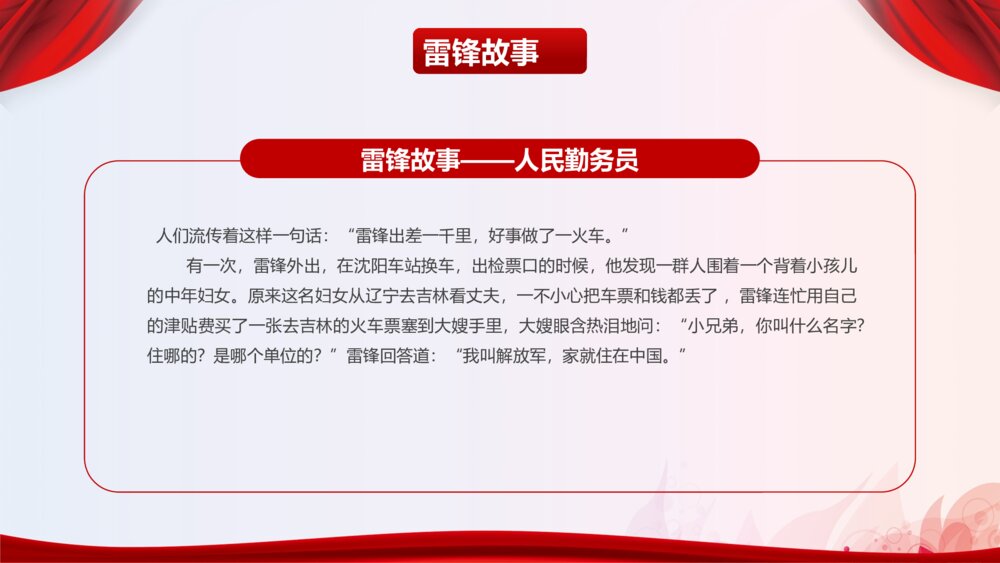 雷锋故事

雷锋故事——人民勤务员

人们流传着这样一句话：“雷锋出差一千里，好事做了一火车。”

有一次，雷锋外出，在沈阳车站换车，出检票口的时候，他发现一群人围着一个背着小孩儿的中年妇女。原来这名妇女从辽宁去吉林看丈夫，一不小心把车票和钱都丢了，雷锋连忙用自己的津贴费买了一张去吉林的火车票塞到大嫂手里，大嫂眼含热泪地问：“小兄弟，你叫什么名字？住哪的？是哪个单位的？”雷锋回答道：“我叫解放军，家就住在中国。”